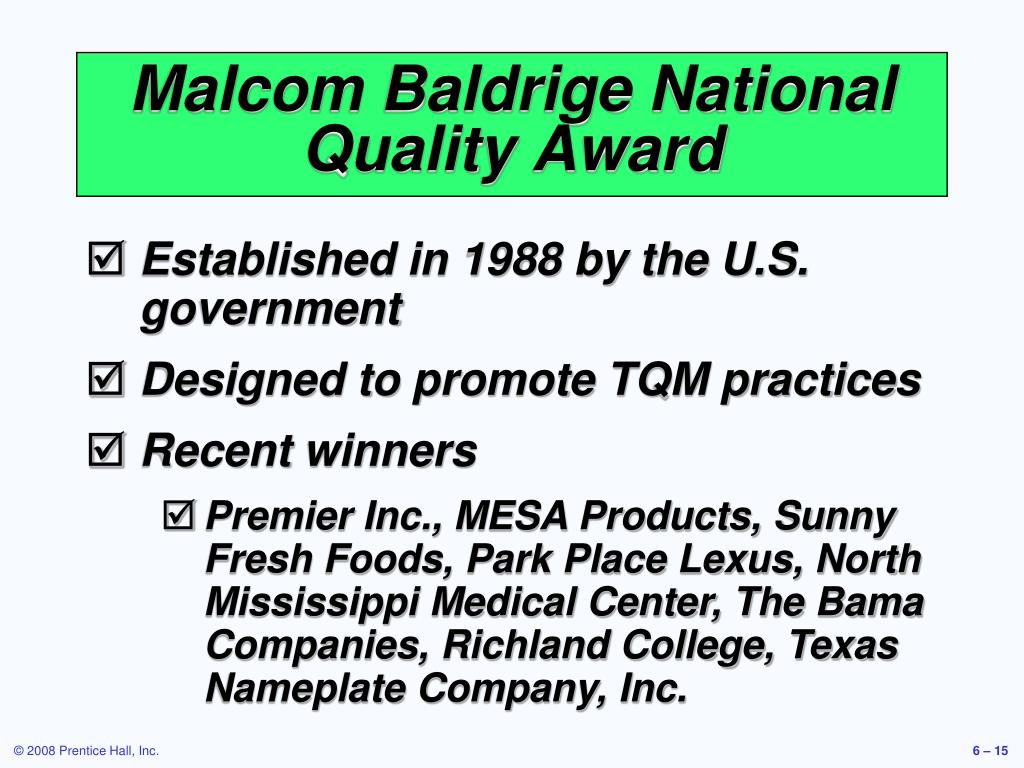 Malcom Baldrige National Quality Award

☑ Established in 1988 by the U.S. government

☑ Designed to promote TQM practices

☑ Recent winners

☑ Premier Inc., MESA Products, Sunny Fresh Foods, Park Place Lexus, North Mississippi Medical Center, The Bama Companies, Richland College, Texas Nameplate Company, Inc.

© 2008 Prentice Hall, Inc.

6 – 15